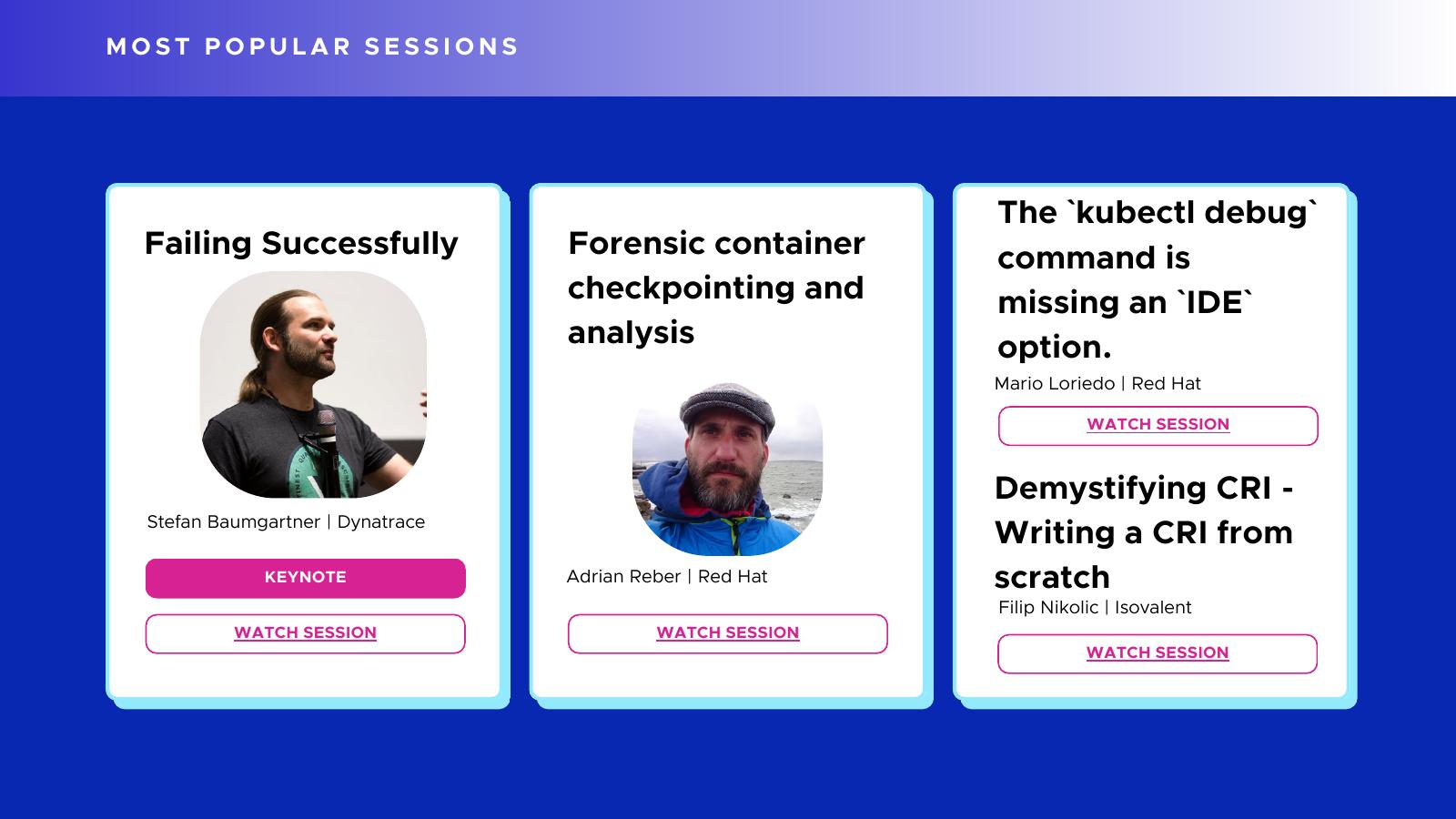 MOST POPULAR SESSIONS

Failing Successfully

Stefan Baumgartner | Dynatrace

KEYNOTE

WATCH SESSION

Forensic container checkpointing and analysis

Adrian Reber | Red Hat

WATCH SESSION

The `kubectl debug` command is missing an `IDE` option.

Mario Loriedo | Red Hat

WATCH SESSION

Demystifying CRI - Writing a CRI from scratch

Filip Nikolic | Isovalent

WATCH SESSION